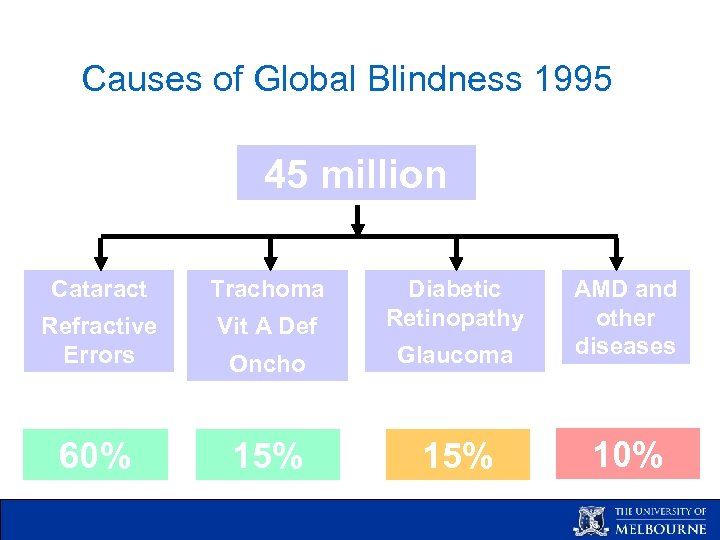 Causes of Global Blindness 1995

45 million

Cataract
Refractive Errors

Trachoma
Vit A Def
Oncho

Diabetic Retinopathy
Glaucoma

AMD and other diseases

60%

15%

15%

10%

THE UNIVERSITY OF MELBOURNE